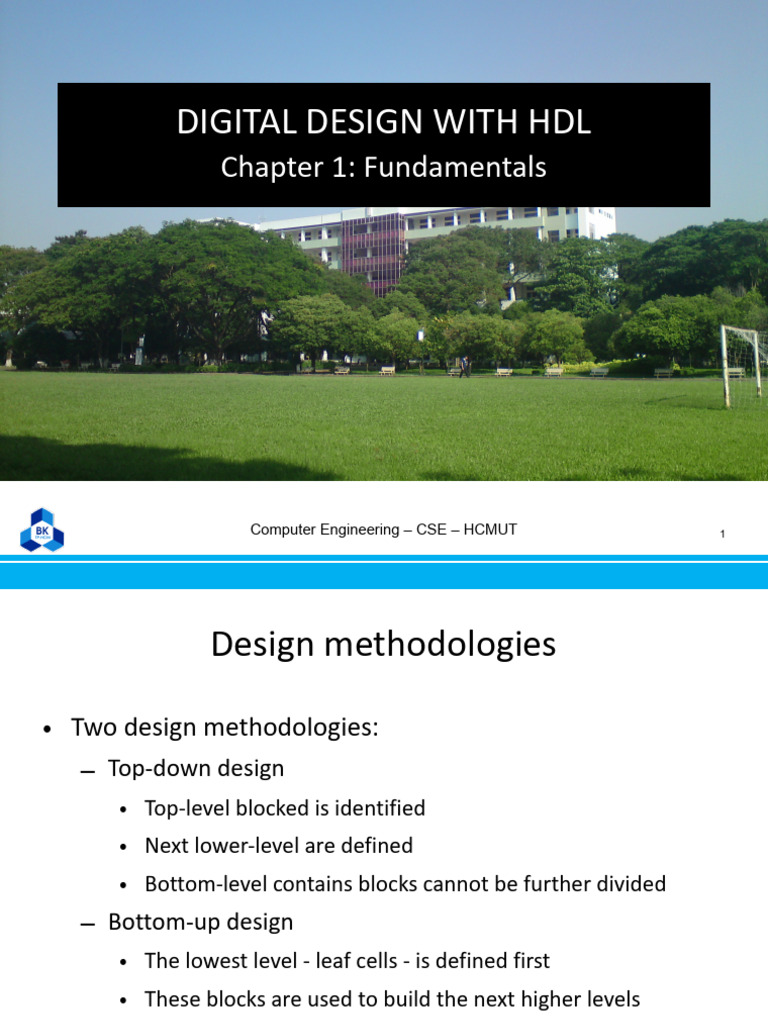 DIGITAL DESIGN WITH HDL
Chapter 1: Fundamentals

BK

Computer Engineering – CSE – HCMUT

1

Design methodologies

• Two design methodologies:
– Top-down design
• Top-level blocked is identified
• Next lower-level are defined
• Bottom-level contains blocks cannot be further divided
– Bottom-up design
• The lowest level - leaf cells - is defined first
• These blocks are used to build the next higher levels